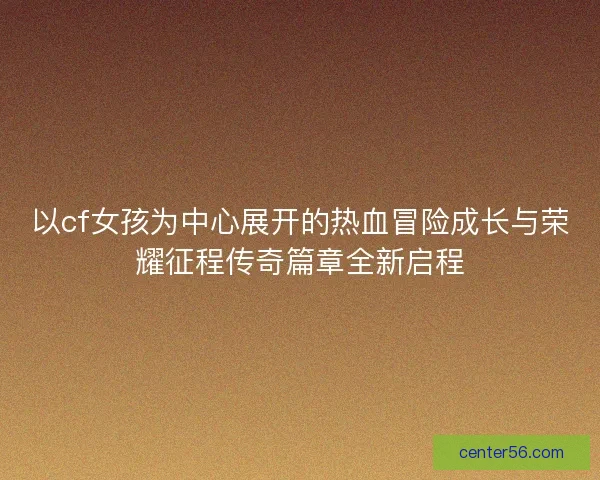 以cf女孩为中心展开的热血冒险成长与荣耀征程传奇篇章全新启程

center56.com